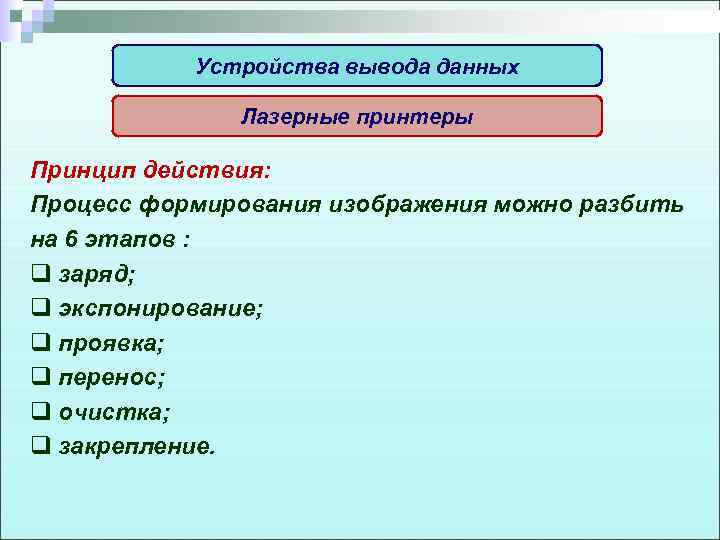 Устройства вывода данных

Лазерные принтеры

Принцип действия:
Процесс формирования изображения можно разбить на 6 этапов :
❑ заряд;
❑ экспонирование;
❑ проявка;
❑ перенос;
❑ очистка;
❑ закрепление.